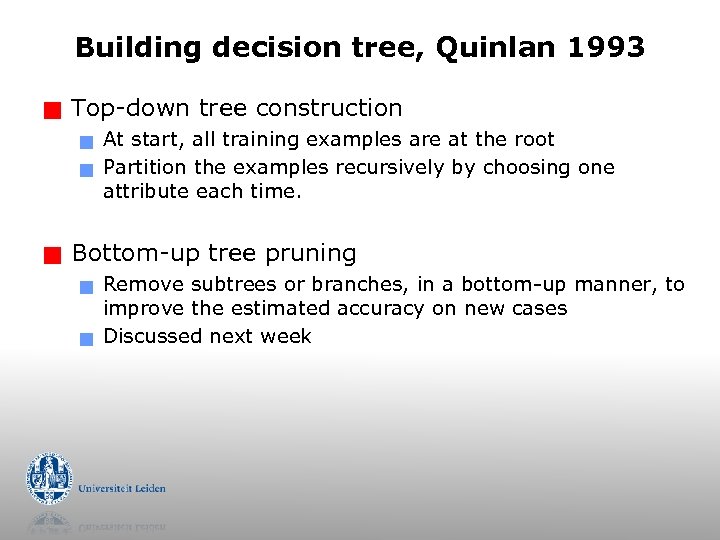 Building decision tree, Quinlan 1993

Top-down tree construction

At start, all training examples are at the root

Partition the examples recursively by choosing one attribute each time.

Bottom-up tree pruning

Remove subtrees or branches, in a bottom-up manner, to improve the estimated accuracy on new cases

Discussed next week

Universiteit Leiden